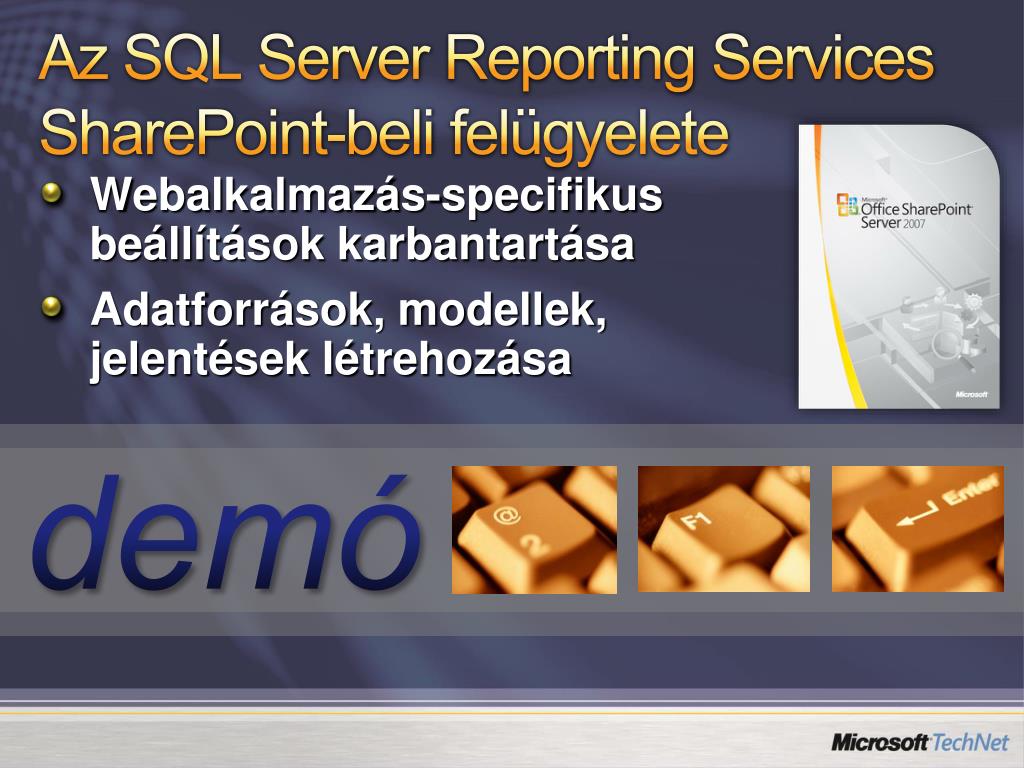 Az SQL Server Reporting Services SharePoint-beli felügyelete

Webalkalmazás-specifikus beállítások karbantartása

Adatforrások, modellek, jelentések létrehozása

Microsoft Office SharePoint Server 2007

Microsoft

demó

@
2

F1

Enter

Microsoft TechNet